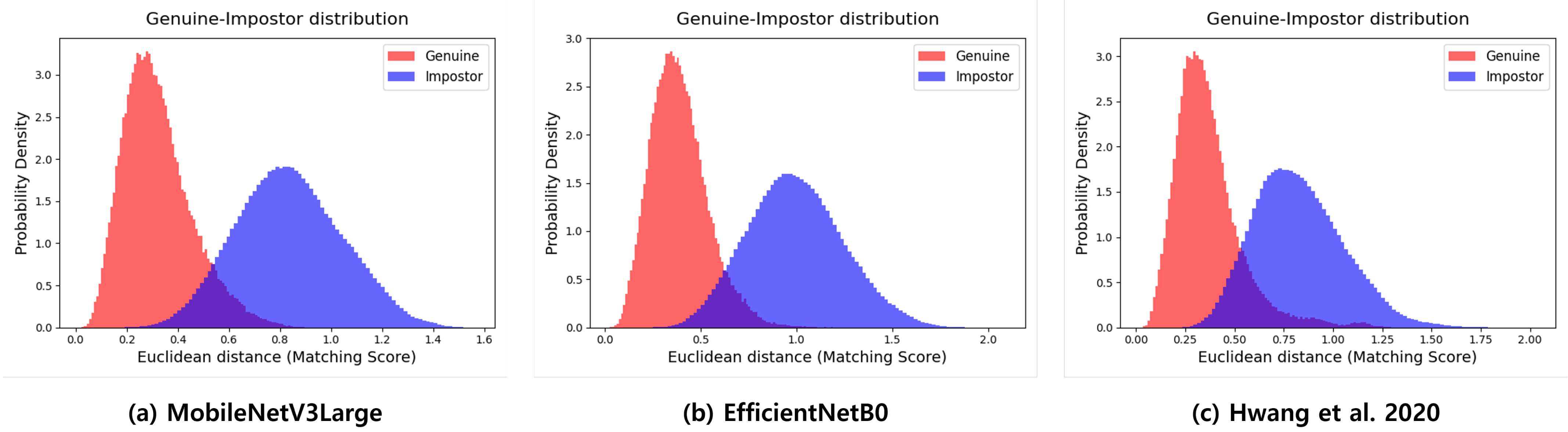 Genuine-Impostor distribution

Genuine
Impostor

Probability Density

3.0
2.5
2.0
1.5
1.0
0.5
0.0

0.0 0.2 0.4 0.6 0.8 1.0 1.2 1.4 1.6

Euclidean distance (Matching Score)

(a) MobileNetV3Large

Genuine-Impostor distribution

Genuine
Impostor

Probability Density

3.0
2.5
2.0
1.5
1.0
0.5
0.0

0.0 0.5 1.0 1.5 2.0

Euclidean distance (Matching Score)

(b) EfficientNetB0

Genuine-Impostor distribution

Genuine
Impostor

Probability Density

3.0
2.5
2.0
1.5
1.0
0.5
0.0

0.00 0.25 0.50 0.75 1.00 1.25 1.50 1.75 2.00

Euclidean distance (Matching Score)

(c) Hwang et al. 2020